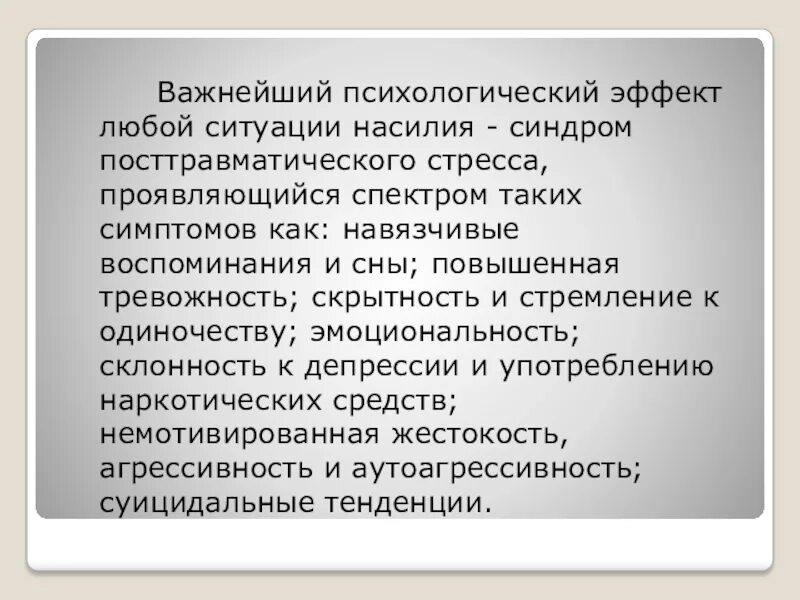 Важнейший психологический эффект любой ситуации насилия - синдром посттравматического стресса, проявляющийся спектром таких симптомов как: навязчивые воспоминания и сны; повышенная тревожность; скрытность и стремление к одиночеству; эмоциональность; склонность к депрессии и употреблению наркотических средств; немотивированная жестокость, агрессивность и аутоагрессивность; суицидальные тенденции.